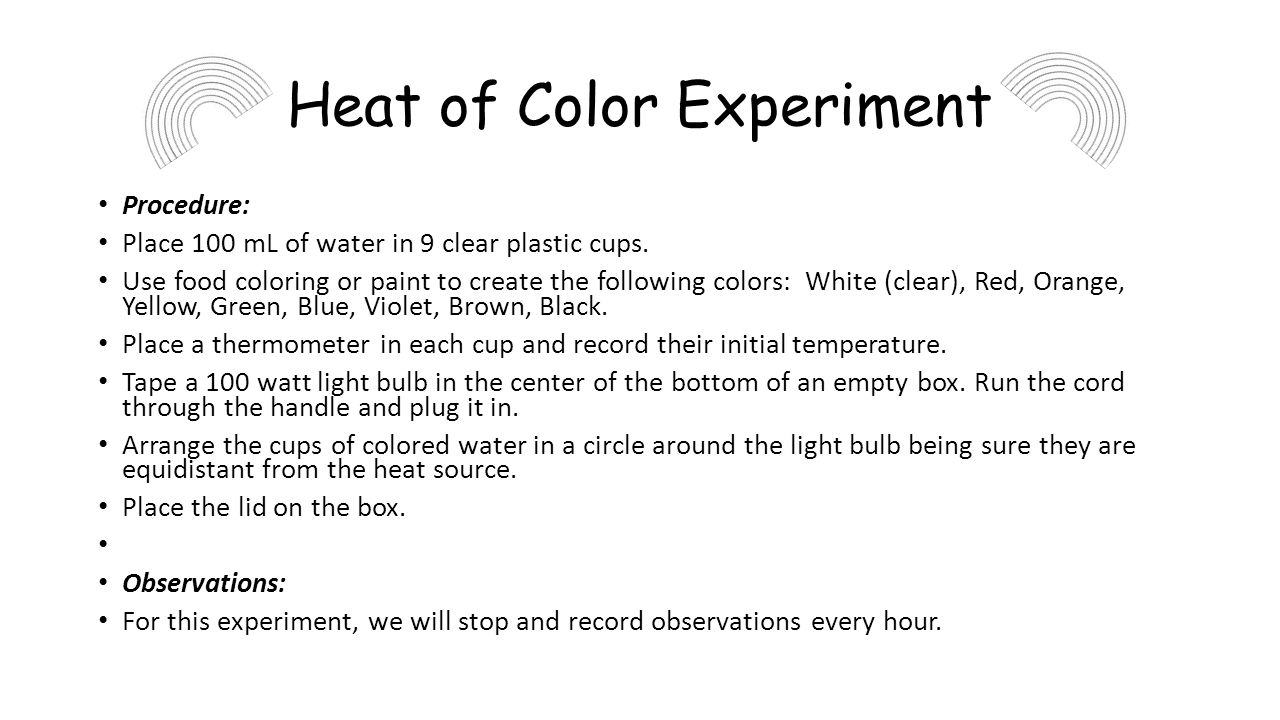 Heat of Color Experiment

• Procedure:
• Place 100 mL of water in 9 clear plastic cups.
• Use food coloring or paint to create the following colors: White (clear), Red, Orange, Yellow, Green, Blue, Violet, Brown, Black.
• Place a thermometer in each cup and record their initial temperature.
• Tape a 100 watt light bulb in the center of the bottom of an empty box. Run the cord through the handle and plug it in.
• Arrange the cups of colored water in a circle around the light bulb being sure they are equidistant from the heat source.
• Place the lid on the box.
•
• Observations:
• For this experiment, we will stop and record observations every hour.